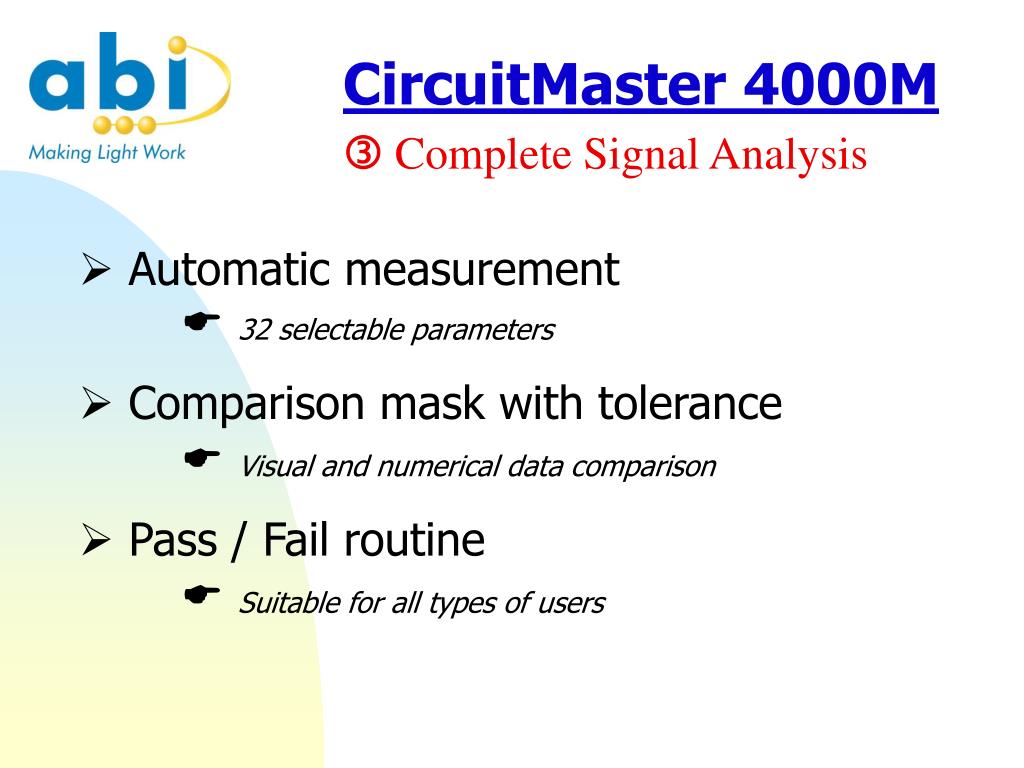 abi
Making Light Work

CircuitMaster 4000M
③ Complete Signal Analysis

➢ Automatic measurement
☛ 32 selectable parameters

➢ Comparison mask with tolerance
☛ Visual and numerical data comparison

➢ Pass / Fail routine
☛ Suitable for all types of users